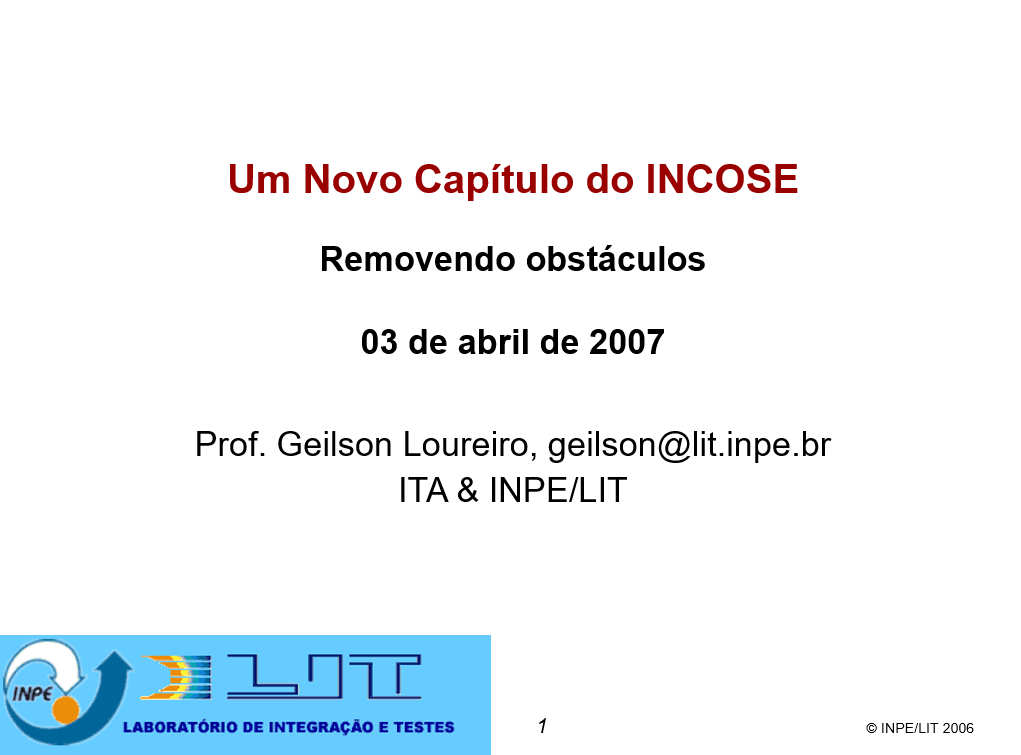 Um Novo Capítulo do INCOSE

Removendo obstáculos

03 de abril de 2007

Prof. Geilson Loureiro, geilson@lit.inpe.br
ITA & INPE/LIT

INPE

LIT

LABORATÓRIO DE INTEGRAÇÃO E TESTES

1

© INPE/LIT 2006